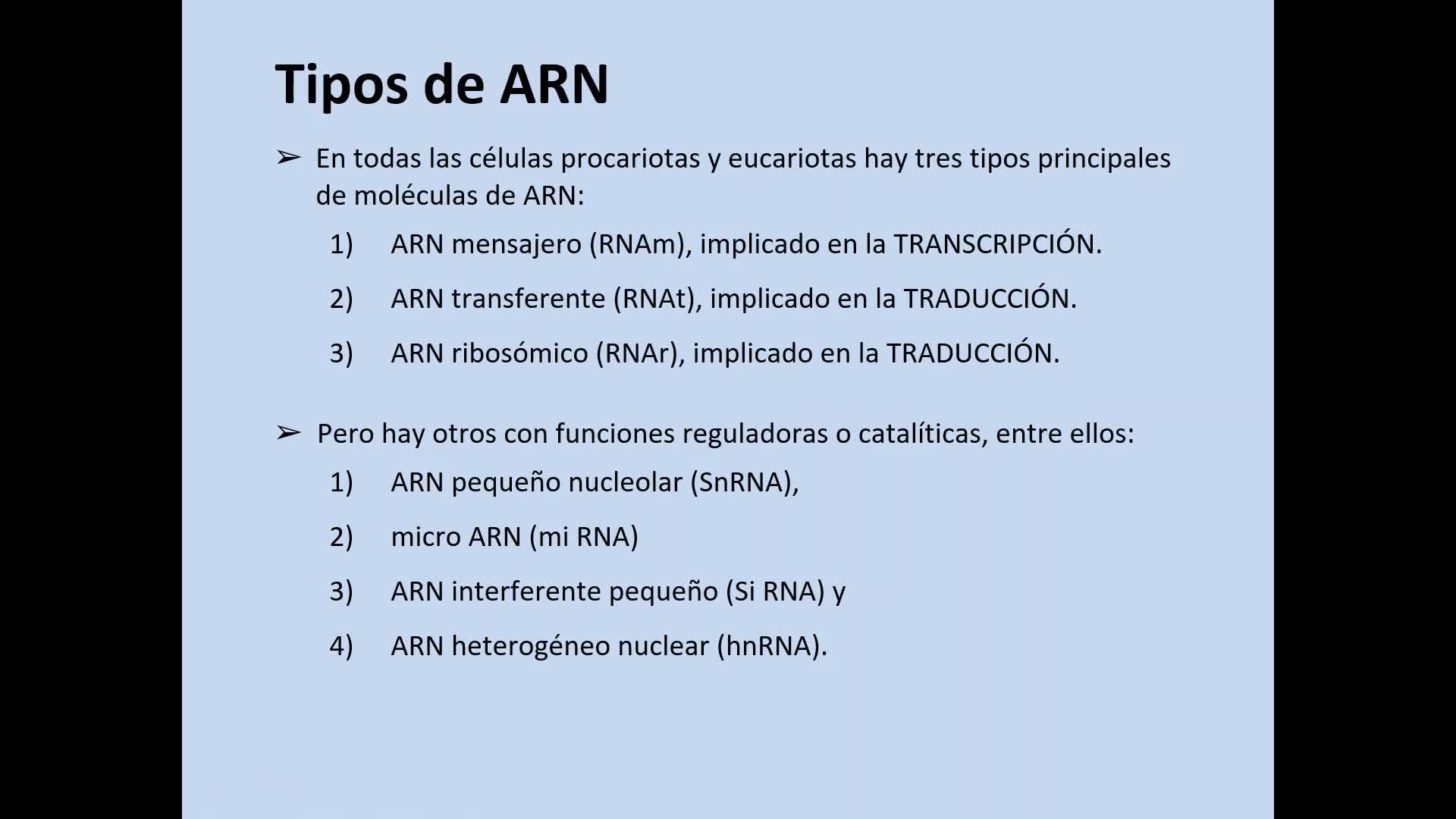 Tipos de ARN

➢ En todas las células procariotas y eucariotas hay tres tipos principales de moléculas de ARN:

1) ARN mensajero (RNAm), implicado en la TRANSCRIPCIÓN.

2) ARN transferente (RNAt), implicado en la TRADUCCIÓN.

3) ARN ribosómico (RNAr), implicado en la TRADUCCIÓN.

➢ Pero hay otros con funciones reguladoras o catalíticas, entre ellos:

1) ARN pequeño nucleolar (SnRNA),

2) micro ARN (mi RNA)

3) ARN interferente pequeño (Si RNA) y

4) ARN heterogéneo nuclear (hnRNA).